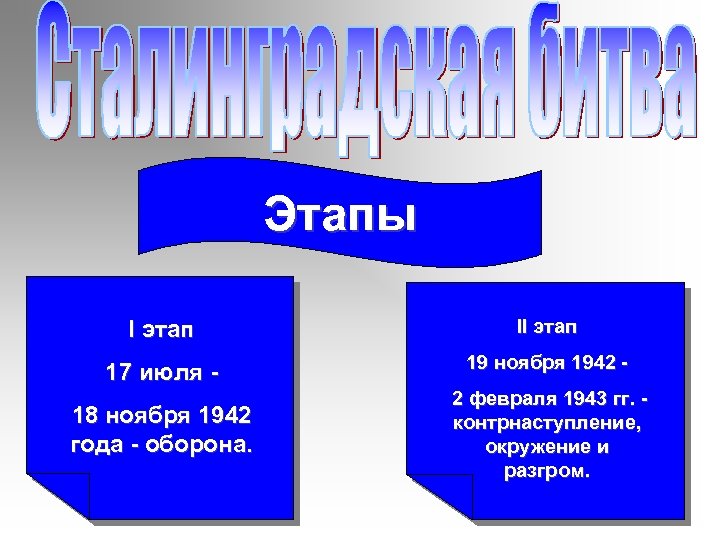 Сталинградская битва

Этапы

I этап

17 июля -

18 ноября 1942 года - оборона.

II этап

19 ноября 1942 -

2 февраля 1943 гг. - контрнаступление, окружение и разгром.